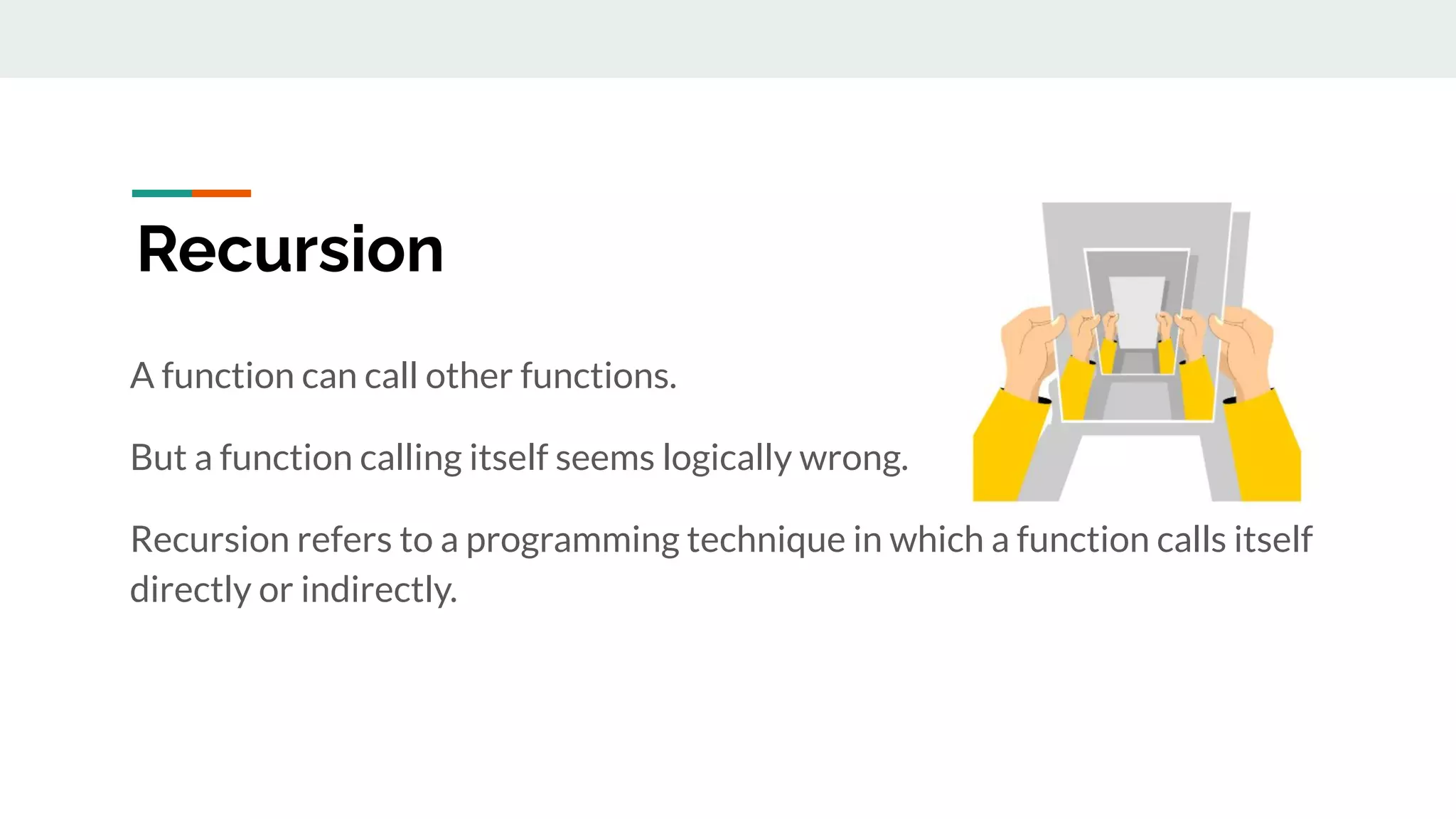 Recursion

A function can call other functions.

But a function calling itself seems logically wrong.

Recursion refers to a programming technique in which a function calls itself directly or indirectly.